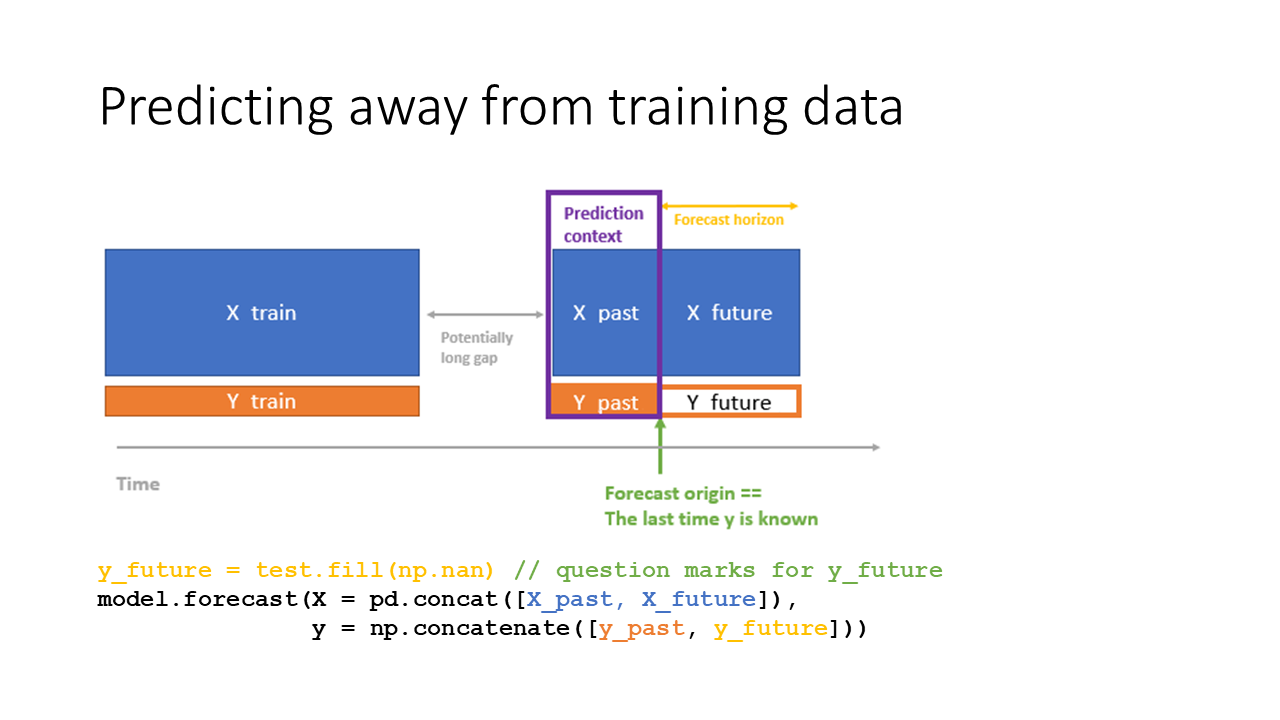 Predicting away from training data

Prediction context

Forecast horizon

X train

Potentially long gap

X past

X future

Y train

Y past

Y future

Time

Forecast origin ==
The last time y is known

y_future = test.fill(np.nan) // question marks for y_future
model.forecast(X = pd.concat([X_past, X_future]),
               y = np.concatenate([y_past, y_future]))